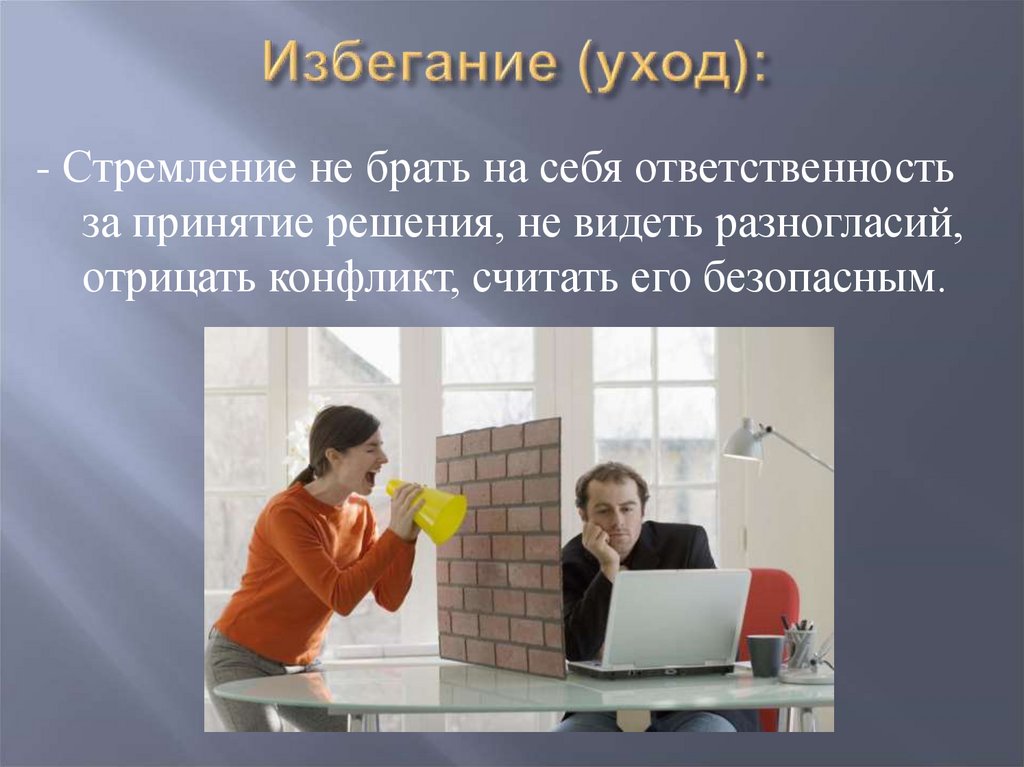 Избегание (уход):

- Стремление не брать на себя ответственность за принятие решения, не видеть разногласий, отрицать конфликт, считать его безопасным.